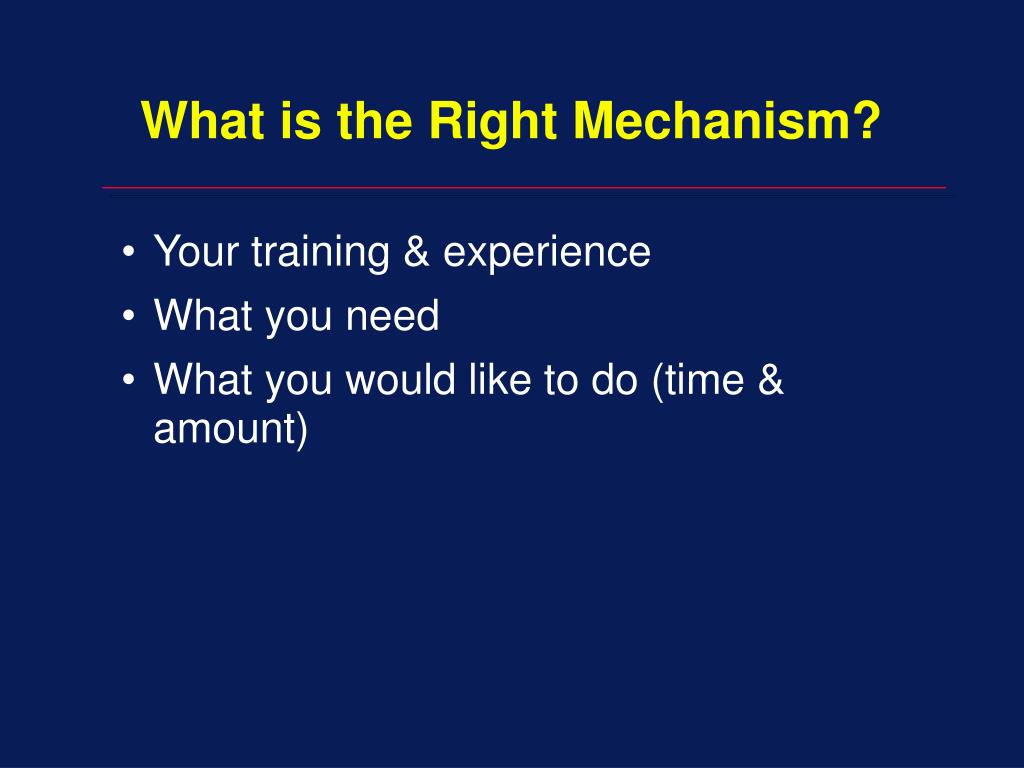 What is the Right Mechanism?

• Your training & experience
• What you need
• What you would like to do (time & amount)